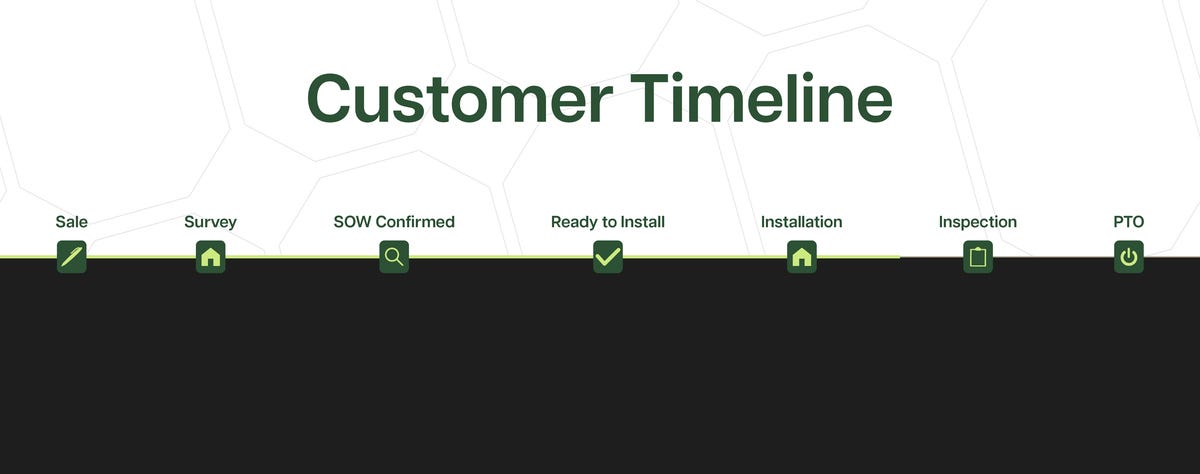 Customer Timeline

Sale

Survey

SOW Confirmed

Ready to Install

Installation

Inspection

PTO